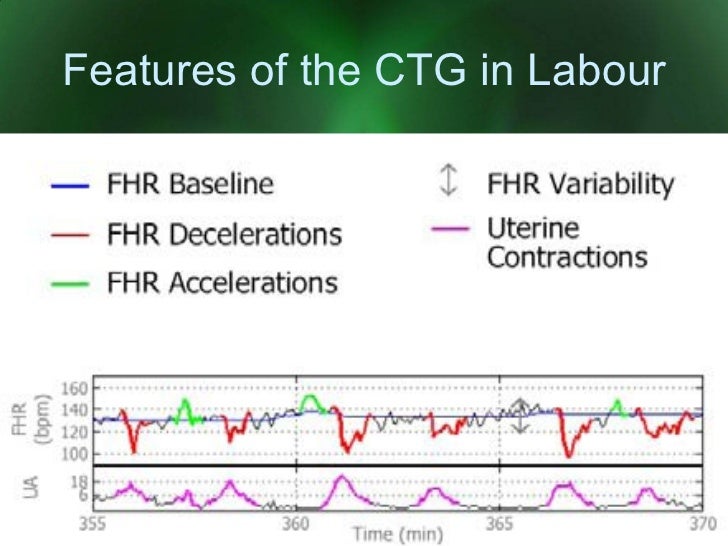 Features of the CTG in Labour

FHR Baseline

FHR Decelerations

FHR Accelerations

FHR Variability

Uterine Contractions

FHR (bpm)

160
140
120
100

UA

18
6

355
360
365
370

Time (min)